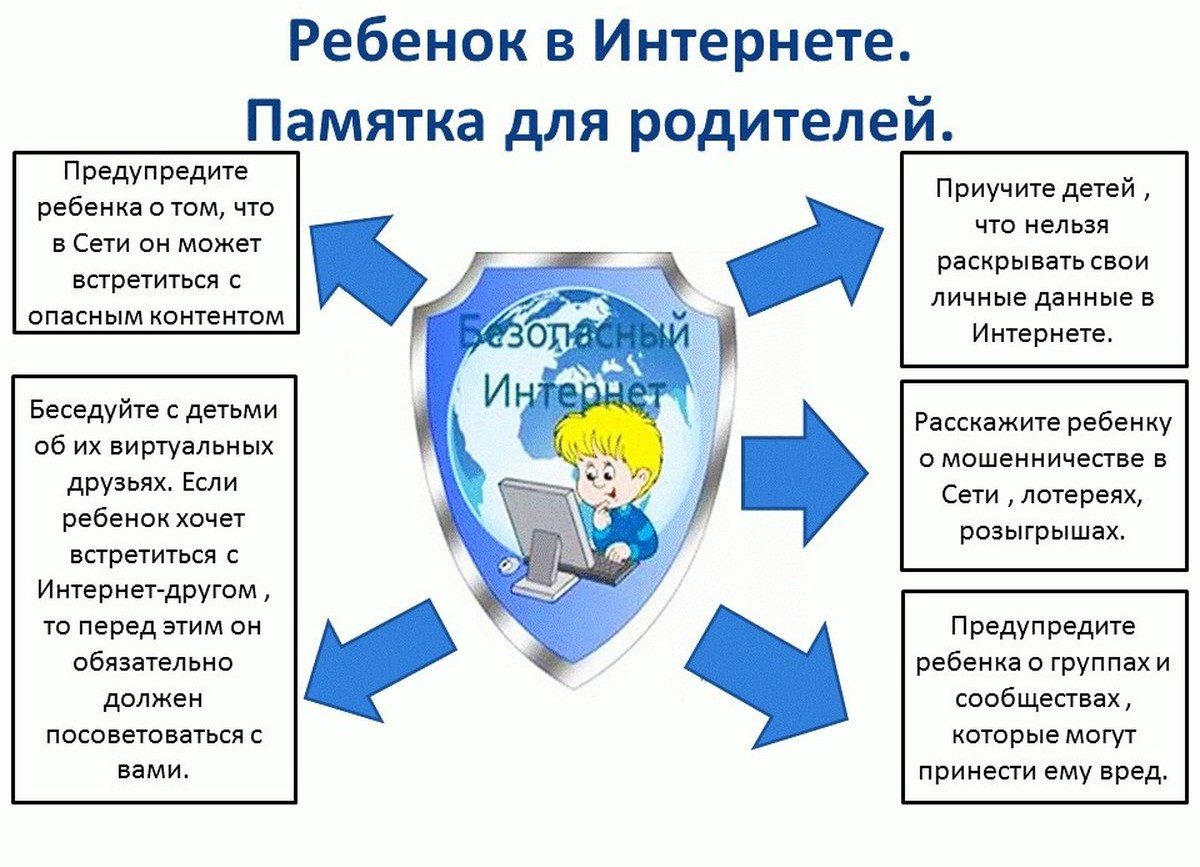 Ребенок в Интернете. Памятка для родителей.

Предупредите ребенка о том, что в Сети он может встретиться с опасным контентом

Беседуйте с детьми об их виртуальных друзьях. Если ребенок хочет встретиться с Интернет-другом , то перед этим он обязательно должен посоветоваться с вами.

Безопасный Интернет

Приучите детей , что нельзя раскрывать свои личные данные в Интернете.

Расскажите ребенку о мошенничестве в Сети , лотереях, розыгрышах.

Предупредите ребенка о группах и сообществах , которые могут принести ему вред.